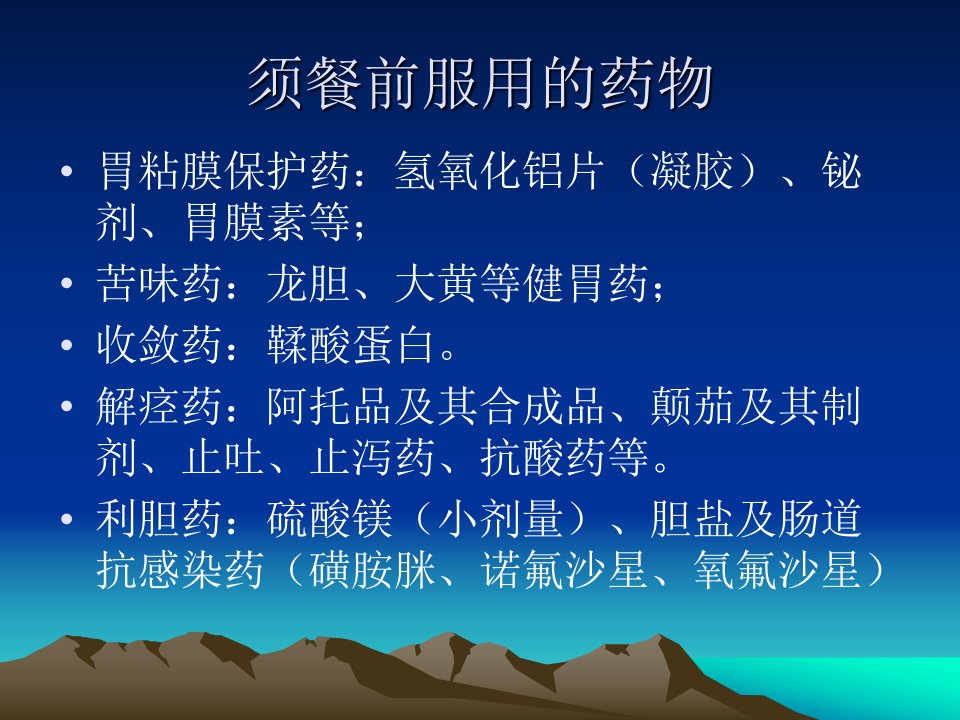 须餐前服用的药物

• 胃粘膜保护药：氢氧化铝片（凝胶）、铋剂、胃膜素等；
• 苦味药：龙胆、大黄等健胃药；
• 收敛药：鞣酸蛋白。
• 解痉药：阿托品及其合成品、颠茄及其制剂、止吐、止泻药、抗酸药等。
• 利胆药：硫酸镁（小剂量）、胆盐及肠道抗感染药（磺胺脒、诺氟沙星、氧氟沙星）